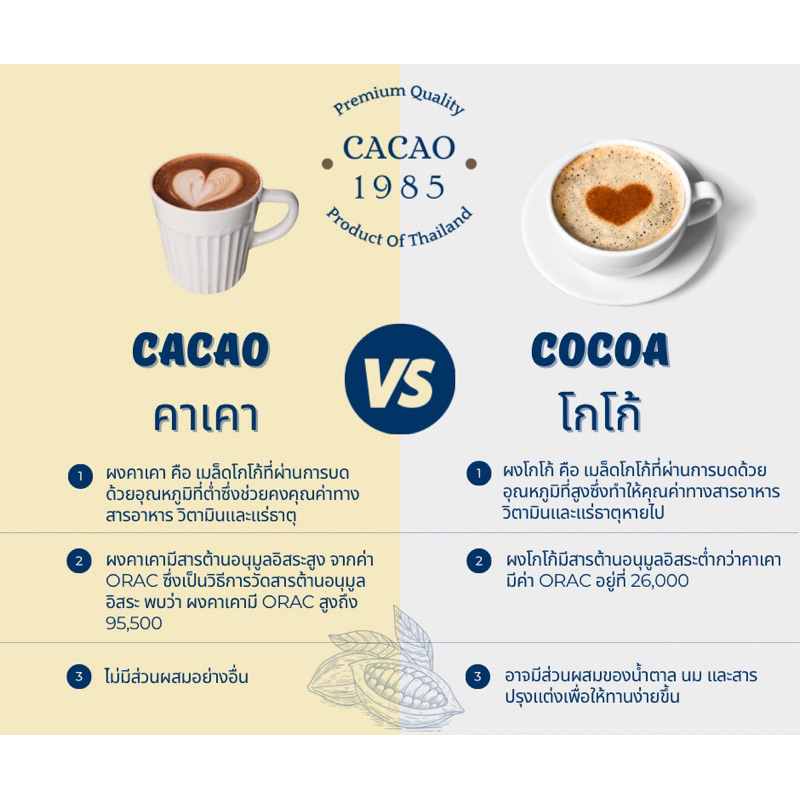 Premium Quality
CACAO
1985
Product Of Thailand

CACAO
คาเคา

VS

COCOA
โกโก้

1 ผงคาเคา คือ เมล็ดโกโก้ที่ผ่านการบดด้วยอุณหภูมิที่ต่ำซึ่งช่วยคงคุณค่าทางสารอาหาร วิตามินและแร่ธาตุ

2 ผงคาเคามีสารต้านอนุมูลอิสระสูง จากค่า ORAC ซึ่งเป็นวิธีการวัดสารต้านอนุมูลอิสระ พบว่า ผงคาเคามี ORAC สูงถึง 95,500

3 ไม่มีส่วนผสมอย่างอื่น

1 ผงโกโก้ คือ เมล็ดโกโก้ที่ผ่านการบดด้วยอุณหภูมิที่สูงซึ่งทำให้คุณค่าทางสารอาหาร วิตามินและแร่ธาตุหายไป

2 ผงโกโก้มีสารต้านอนุมูลอิสระต่ำกว่าคาเคา มีค่า ORAC อยู่ที่ 26,000

3 อาจมีส่วนผสมของน้ำตาล นม และสารปรุงแต่งเพื่อให้ทานง่ายขึ้น